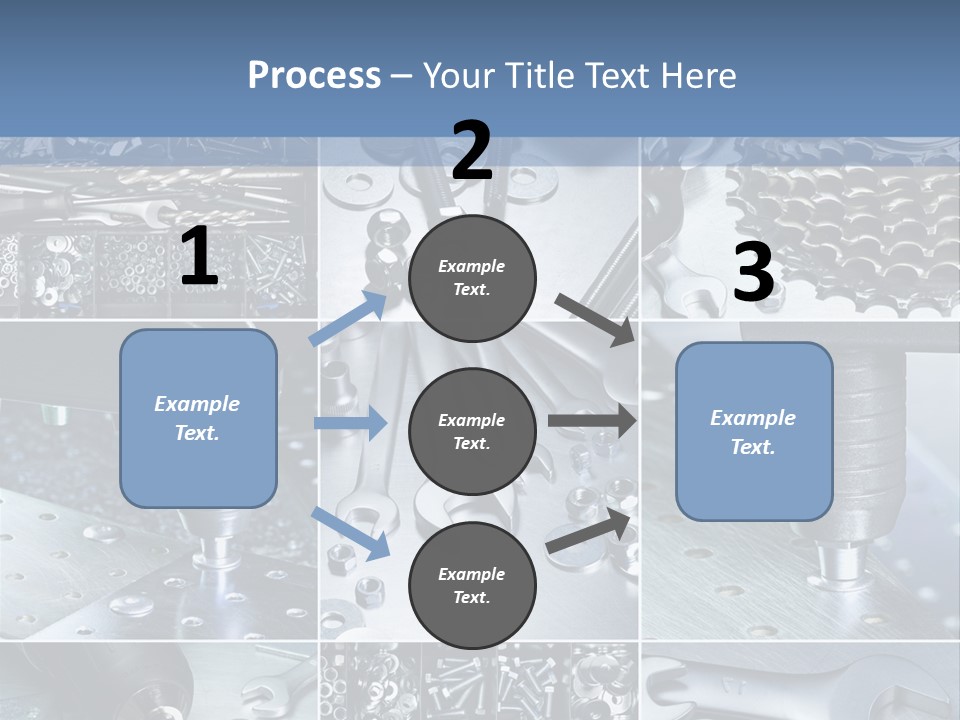 Process – Your Title Text Here

1

Example Text.

2

Example Text.

Example Text.

Example Text.

3

Example Text.